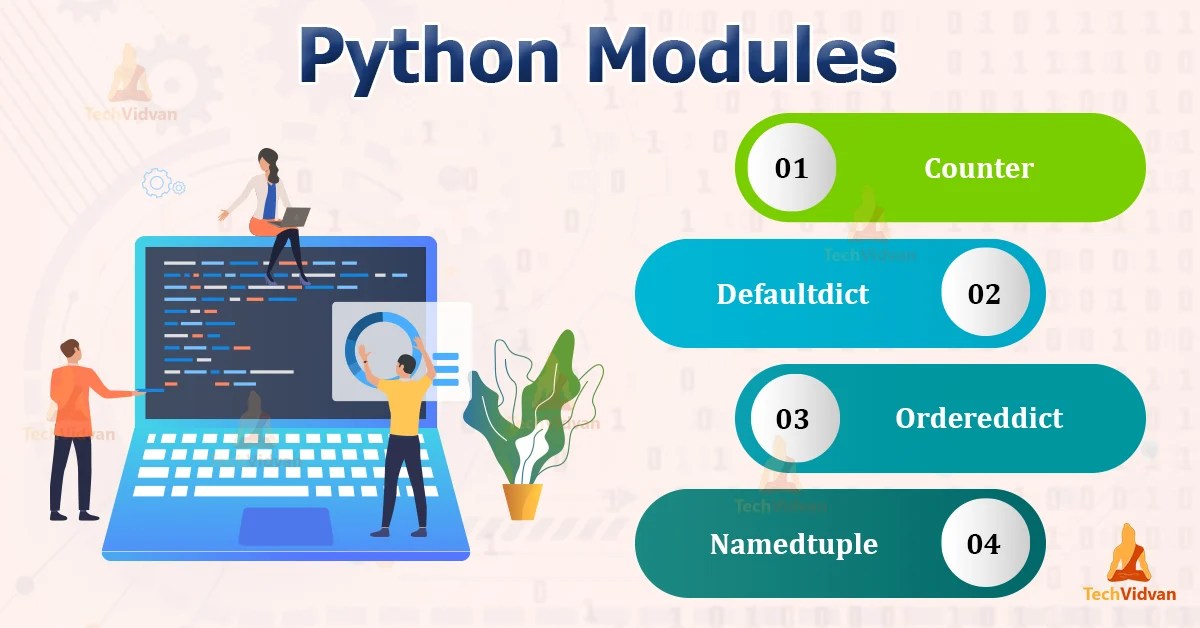 Python Modules

TechVidvan

01 Counter

Defaultdict 02

03 Ordereddict

Namedtuple 04

TechVidvan